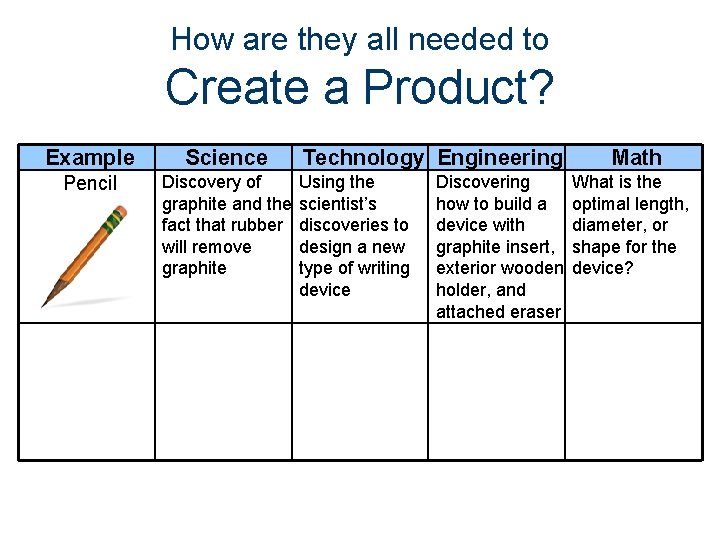 How are they all needed to

Create a Product?

| Example | Science | Technology | Engineering | Math |
|---|---|---|---|---|
| Pencil | Discovery of graphite and the fact that rubber will remove graphite | Using the scientist's discoveries to design a new type of writing device | Discovering how to build a device with graphite insert, exterior wooden holder, and attached eraser | What is the optimal length, diameter, or shape for the device? |
| | | | | |